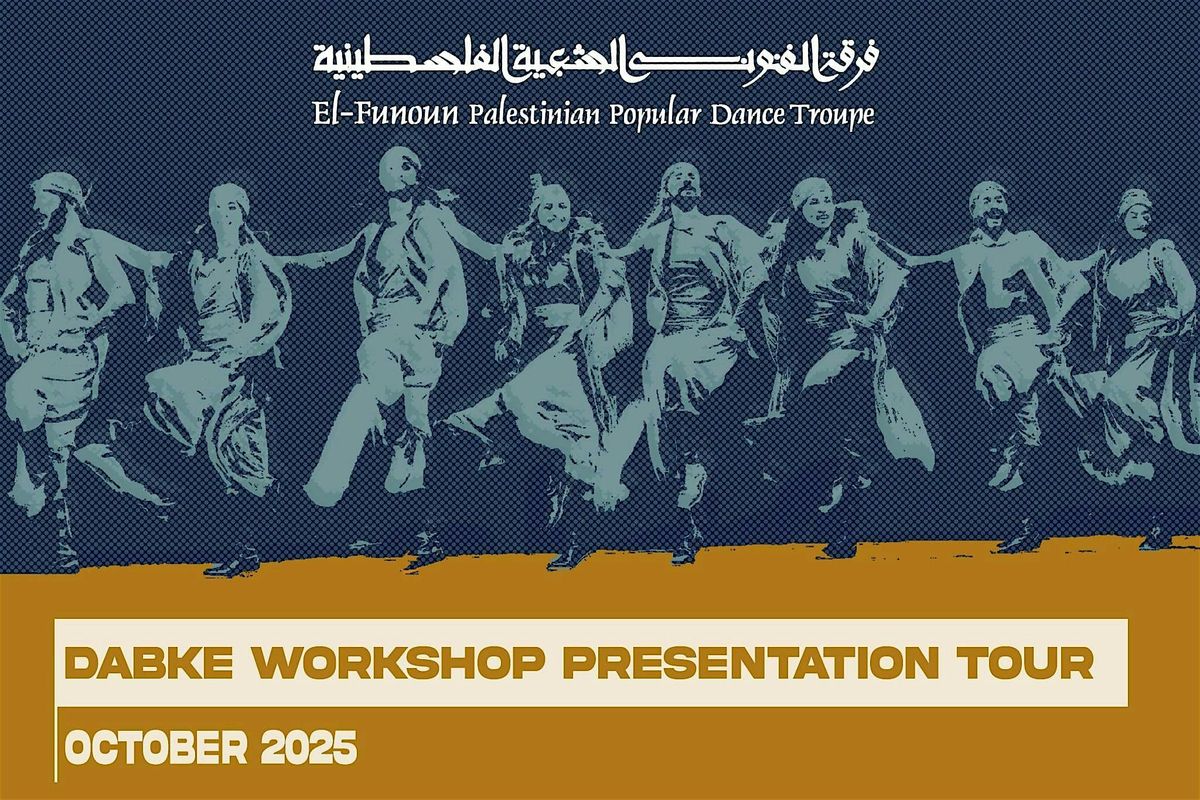 فرقة الفنون الشعبية الفلسطينية
El-Funoun Palestinian Popular Dance Troupe

DABKE WORKSHOP PRESENTATION TOUR

OCTOBER 2025